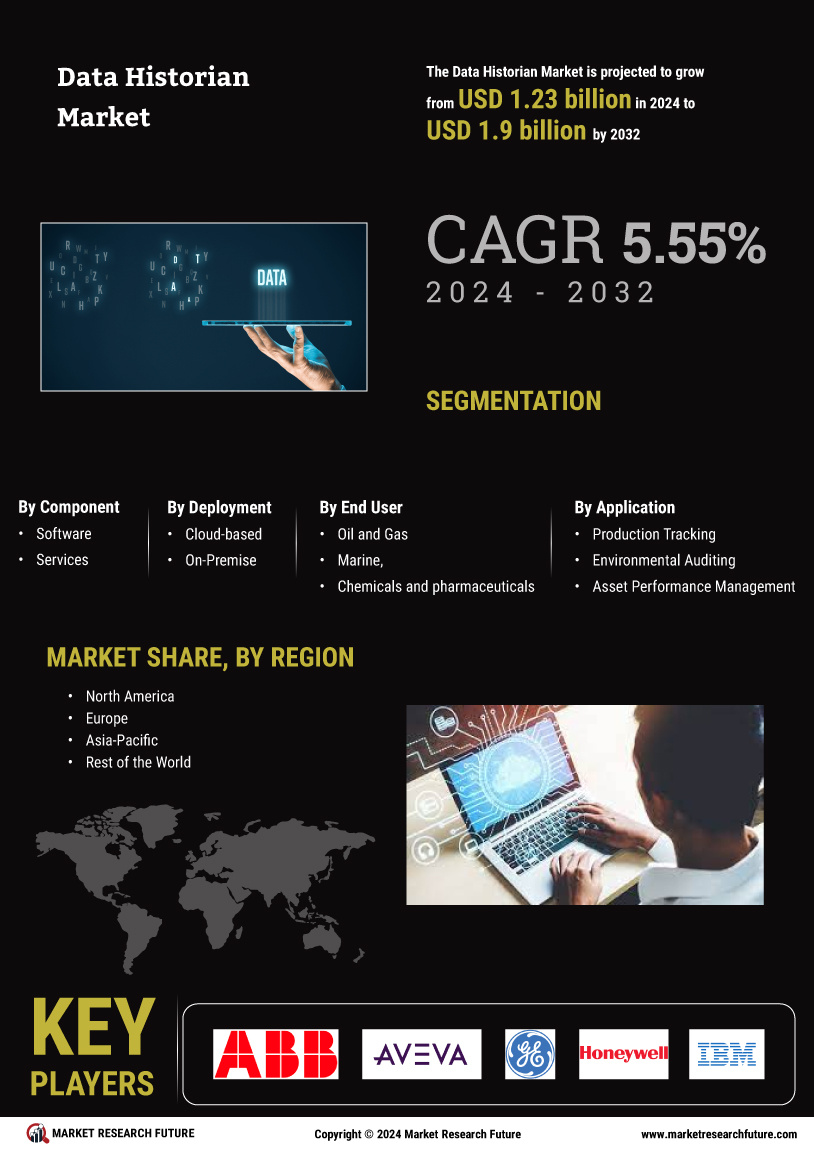 Data Historian Market

The Data Historian Market is projected to grow from USD 1.23 billion in 2024 to USD 1.9 billion by 2032

DATA

CAGR 5.55%
2024 - 2032

SEGMENTATION

By Component
• Software
• Services

By Deployment
• Cloud-based
• On-Premise

By End User
• Oil and Gas
• Marine,
• Chemicals and pharmaceuticals

By Application
• Production Tracking
• Environmental Auditing
• Asset Performance Management

MARKET SHARE, BY REGION
• North America
• Europe
• Asia-Pacific
• Rest of the World

KEY PLAYERS

ABB
AVEVA
GE
Honeywell
IBM

MARKET RESEARCH FUTURE
Copyright © 2024 Market Research Future
www.marketresearchfuture.com